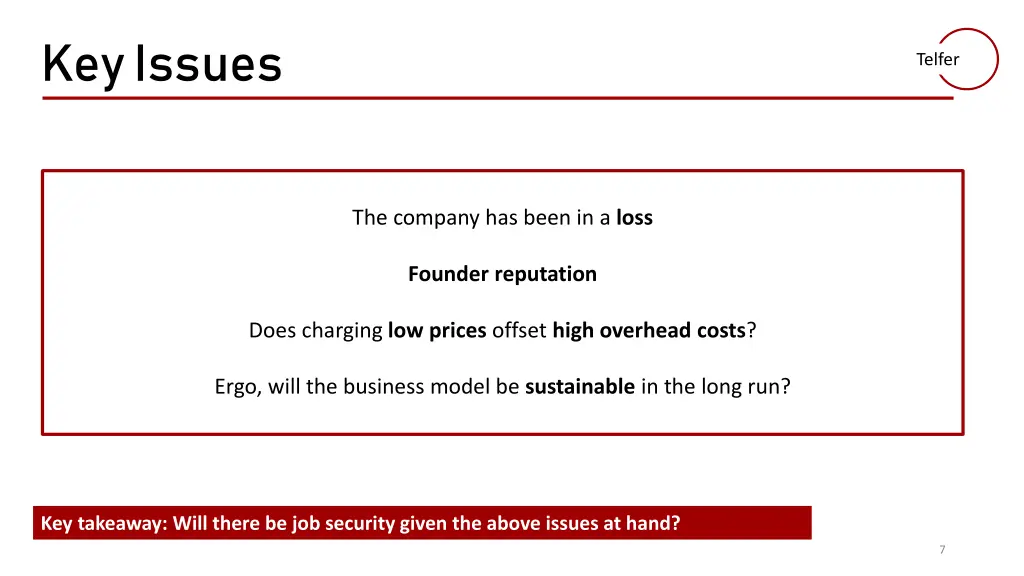 Key Issues

Telfer

The company has been in a loss

Founder reputation

Does charging low prices offset high overhead costs?

Ergo, will the business model be sustainable in the long run?

Key takeaway: Will there be job security given the above issues at hand?

7